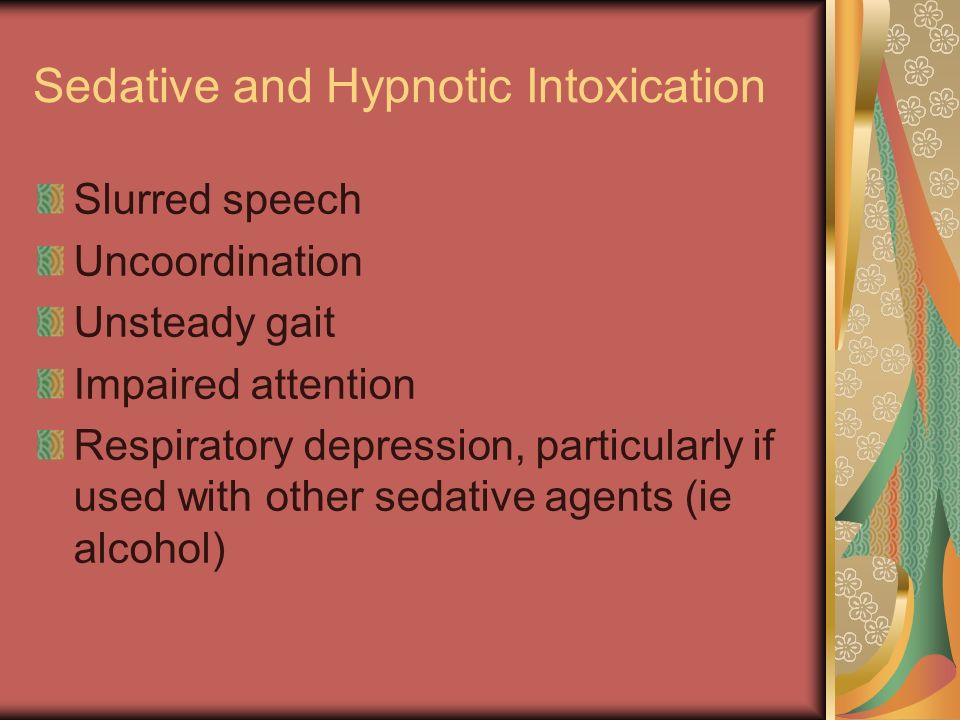 Sedative and Hypnotic Intoxication

Slurred speech
Uncoordination
Unsteady gait
Impaired attention
Respiratory depression, particularly if used with other sedative agents (ie alcohol)